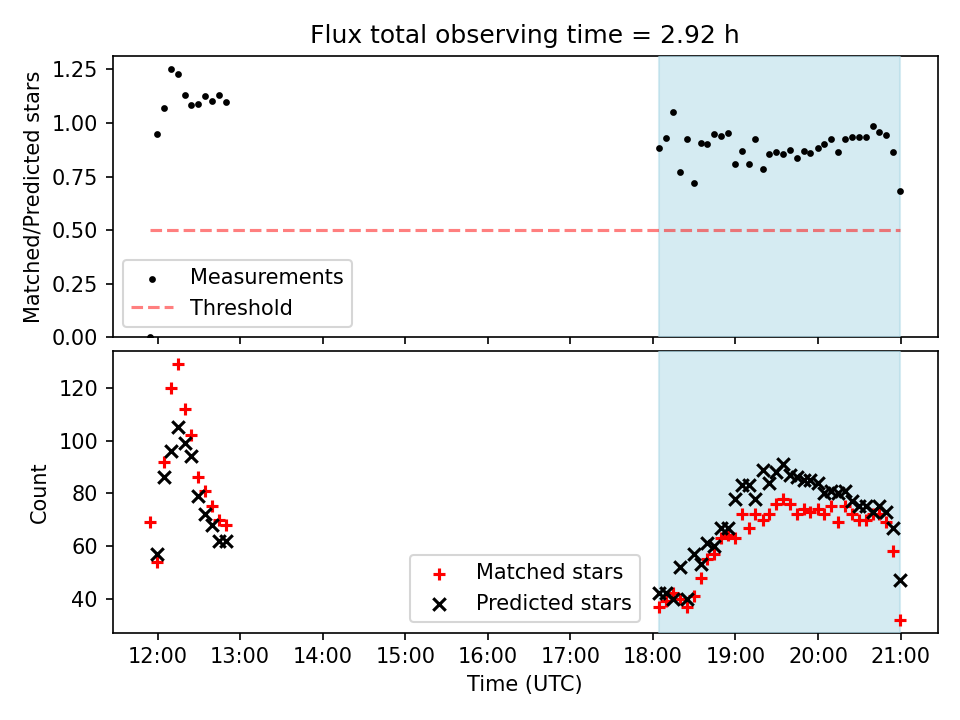 Flux total observing time = 2.92 h

Matched/Predicted stars

1.25
1.00
0.75
0.50
0.25
0.00

Measurements
Threshold

Count

120
100
80
60
40

Matched stars
Predicted stars

12:00 13:00 14:00 15:00 16:00 17:00 18:00 19:00 20:00 21:00

Time (UTC)